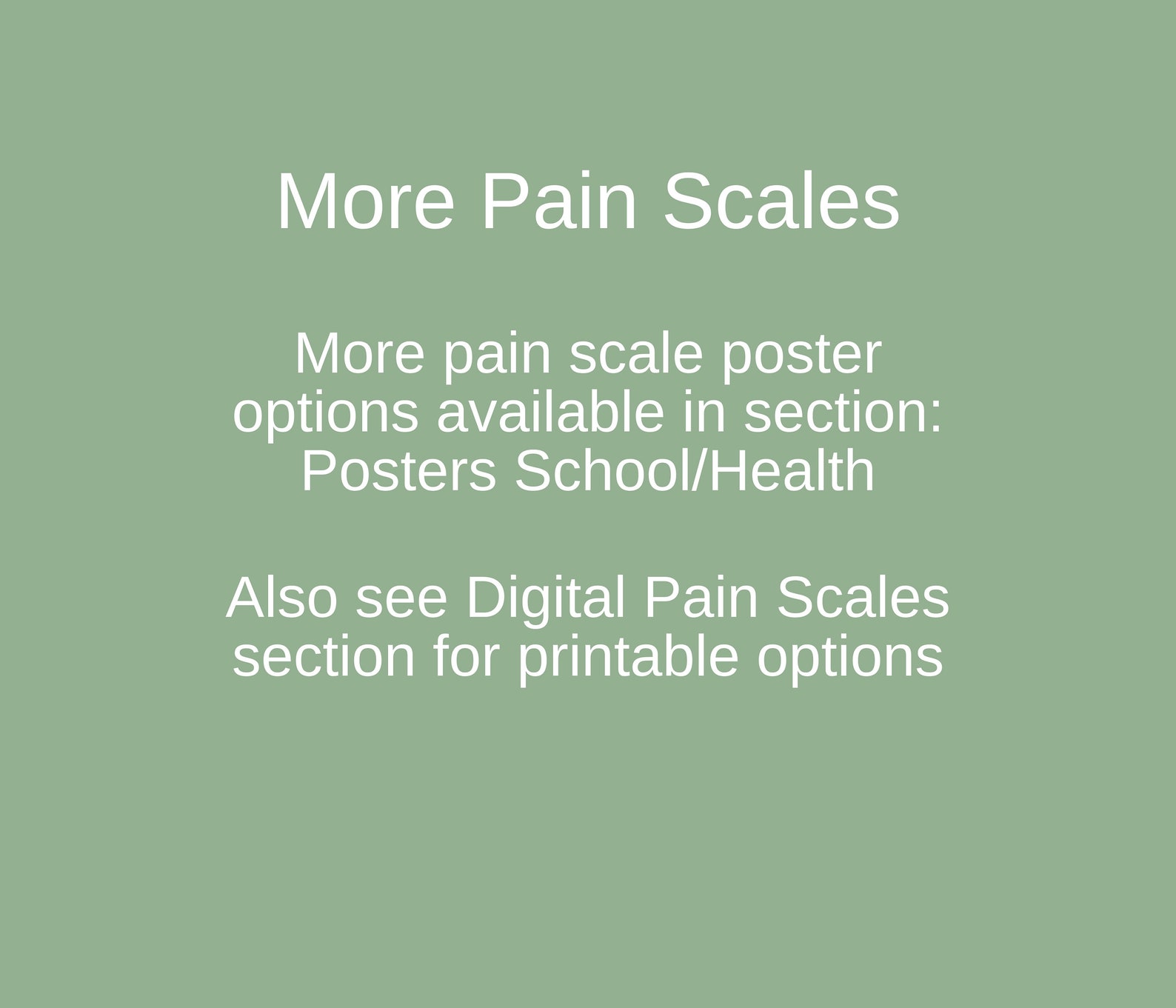 More Pain Scales

More pain scale poster options available in section: Posters School/Health

Also see Digital Pain Scales section for printable options